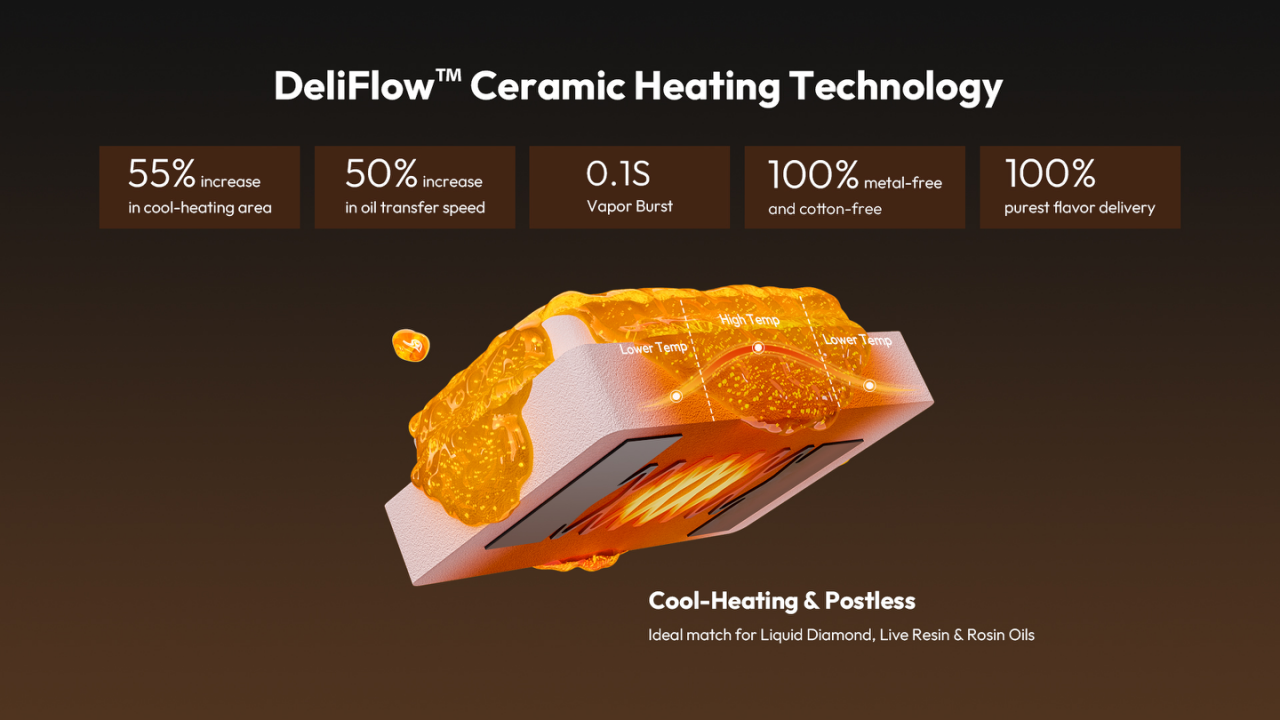 DeliFlow™ Ceramic Heating Technology

55% increase in cool-heating area

50% increase in oil transfer speed

0.1S Vapor Burst

100% metal-free and cotton-free

100% purest flavor delivery

Lower Temp

High Temp

Lower Temp

Cool-Heating & Postless

Ideal match for Liquid Diamond, Live Resin & Rosin Oils